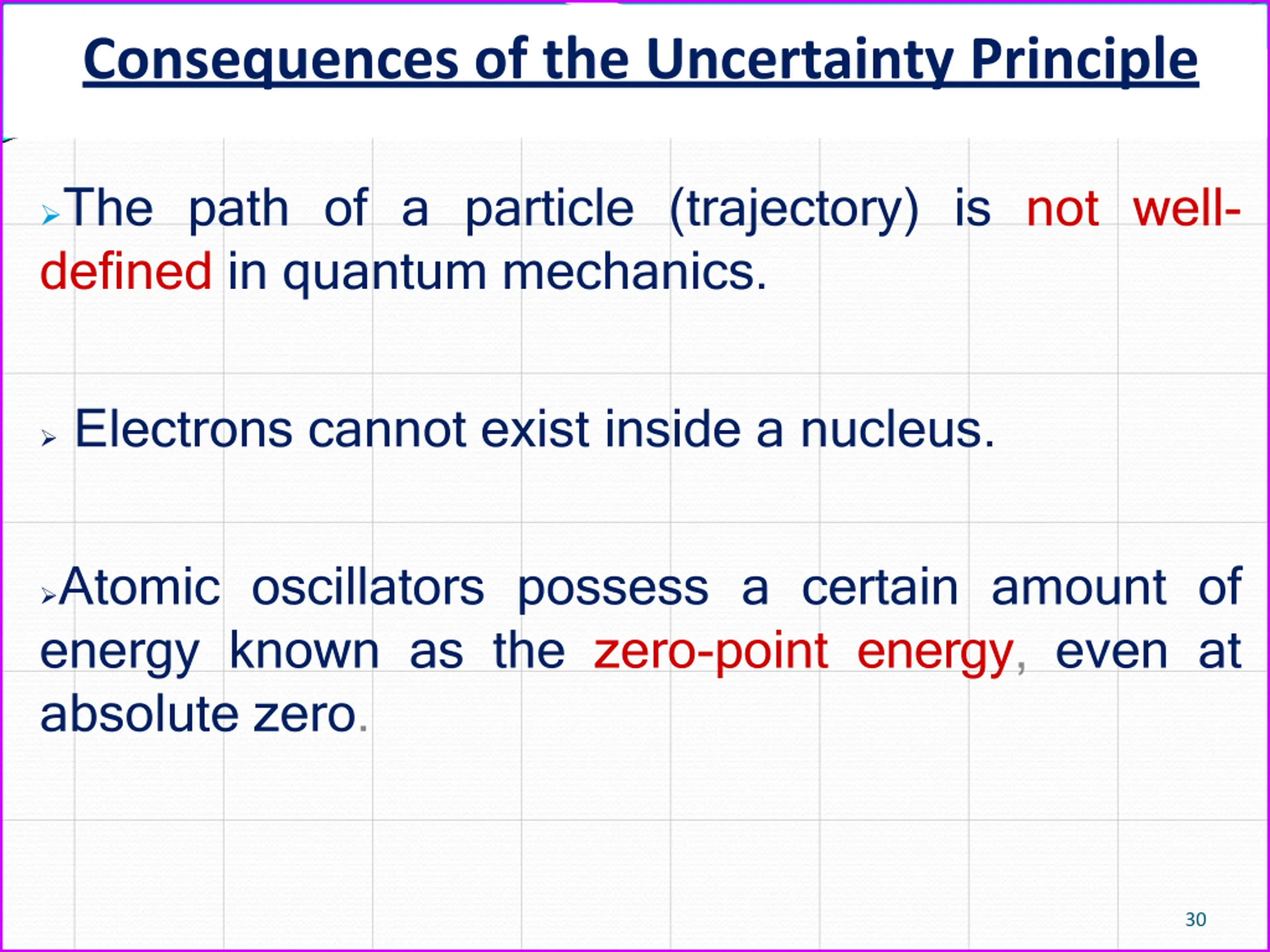 Consequences of the Uncertainty Principle

➢The path of a particle (trajectory) is not well-defined in quantum mechanics.

➢ Electrons cannot exist inside a nucleus.

➢Atomic oscillators possess a certain amount of energy known as the zero-point energy, even at absolute zero.

30